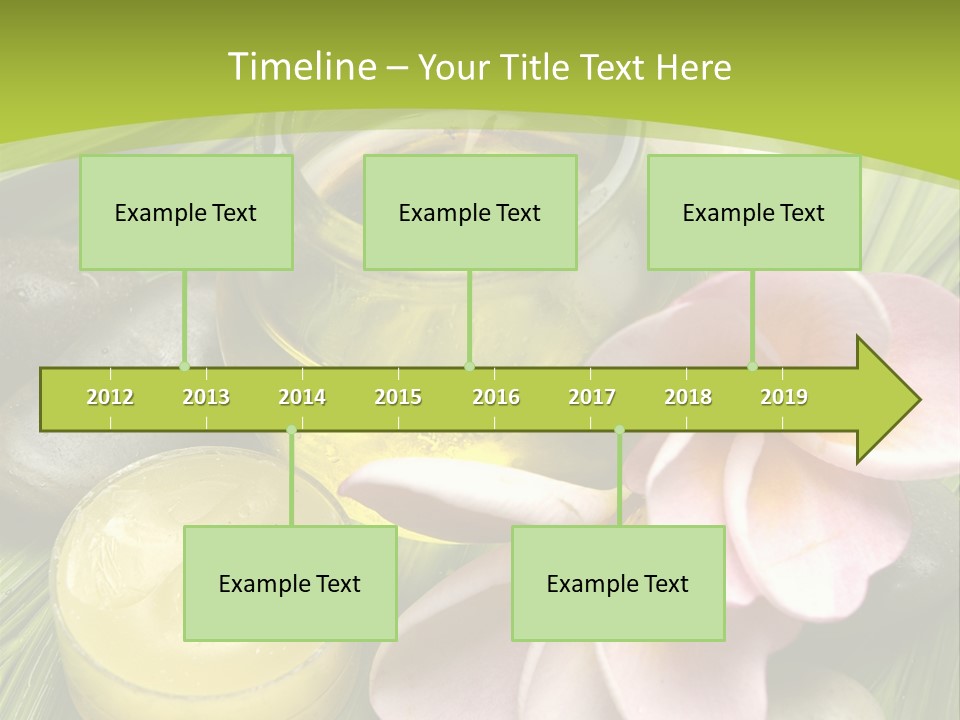 Timeline – Your Title Text Here

Example Text

Example Text

Example Text

2012 2013 2014 2015 2016 2017 2018 2019

Example Text

Example Text